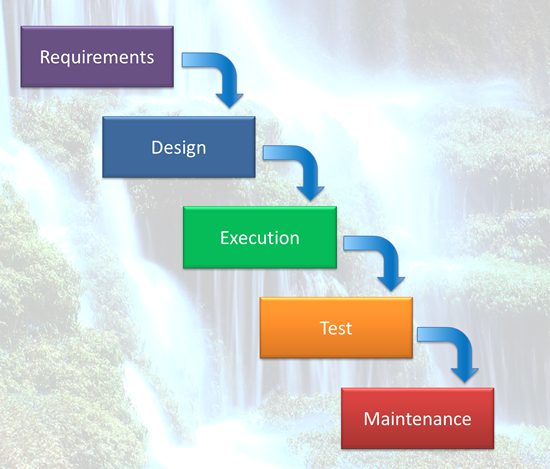 Requirements

Design

Execution

Test

Maintenance